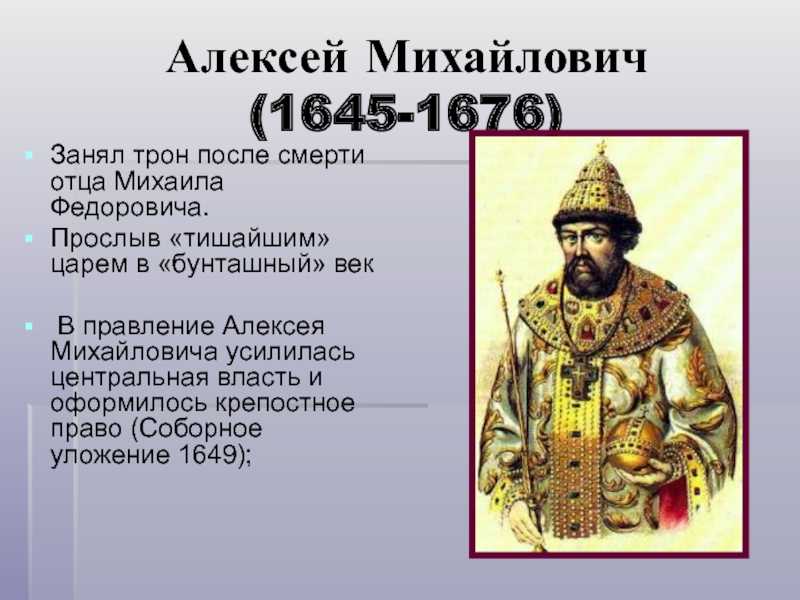 Алексей Михайлович
(1645-1676)

Занял трон после смерти отца Михаила Федоровича.

Прослыв «тишайшим» царем в «бунташный» век

В правление Алексея Михайловича усилилась центральная власть и оформилось крепостное право (Соборное уложение 1649);